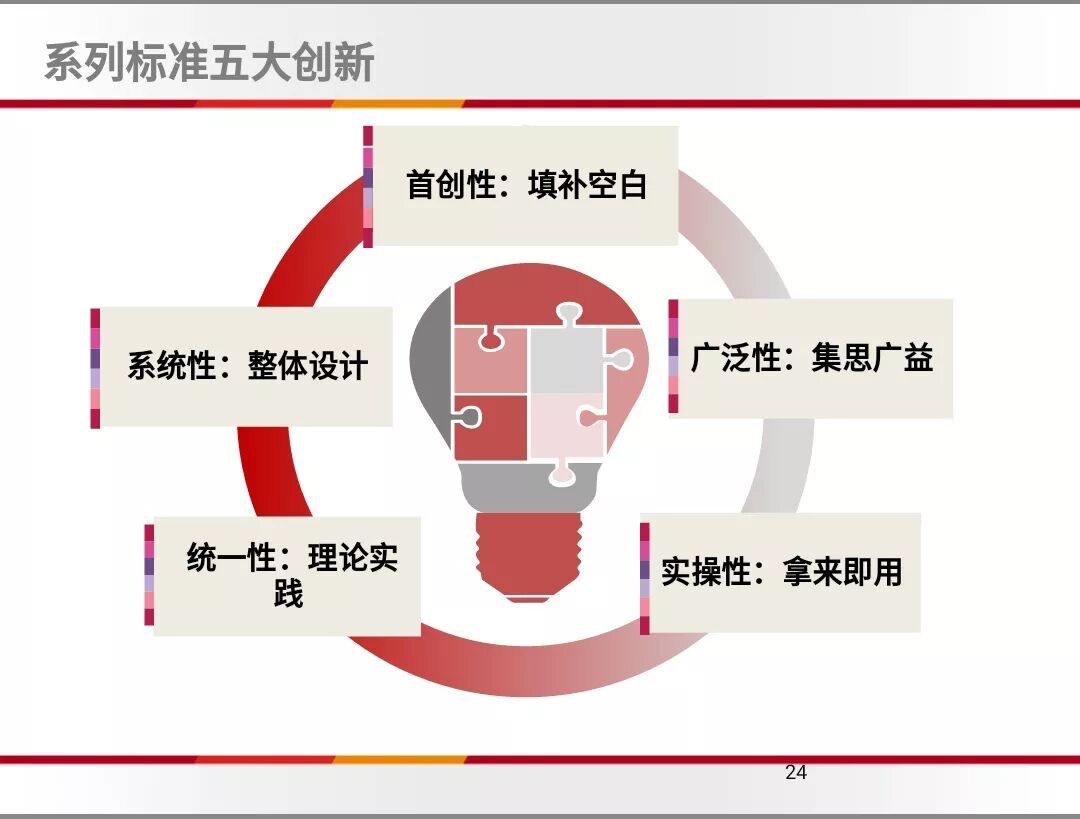 系列标准五大创新

首创性：填补空白

系统性：整体设计

广泛性：集思广益

统一性：理论实践

实操性：拿来即用

24